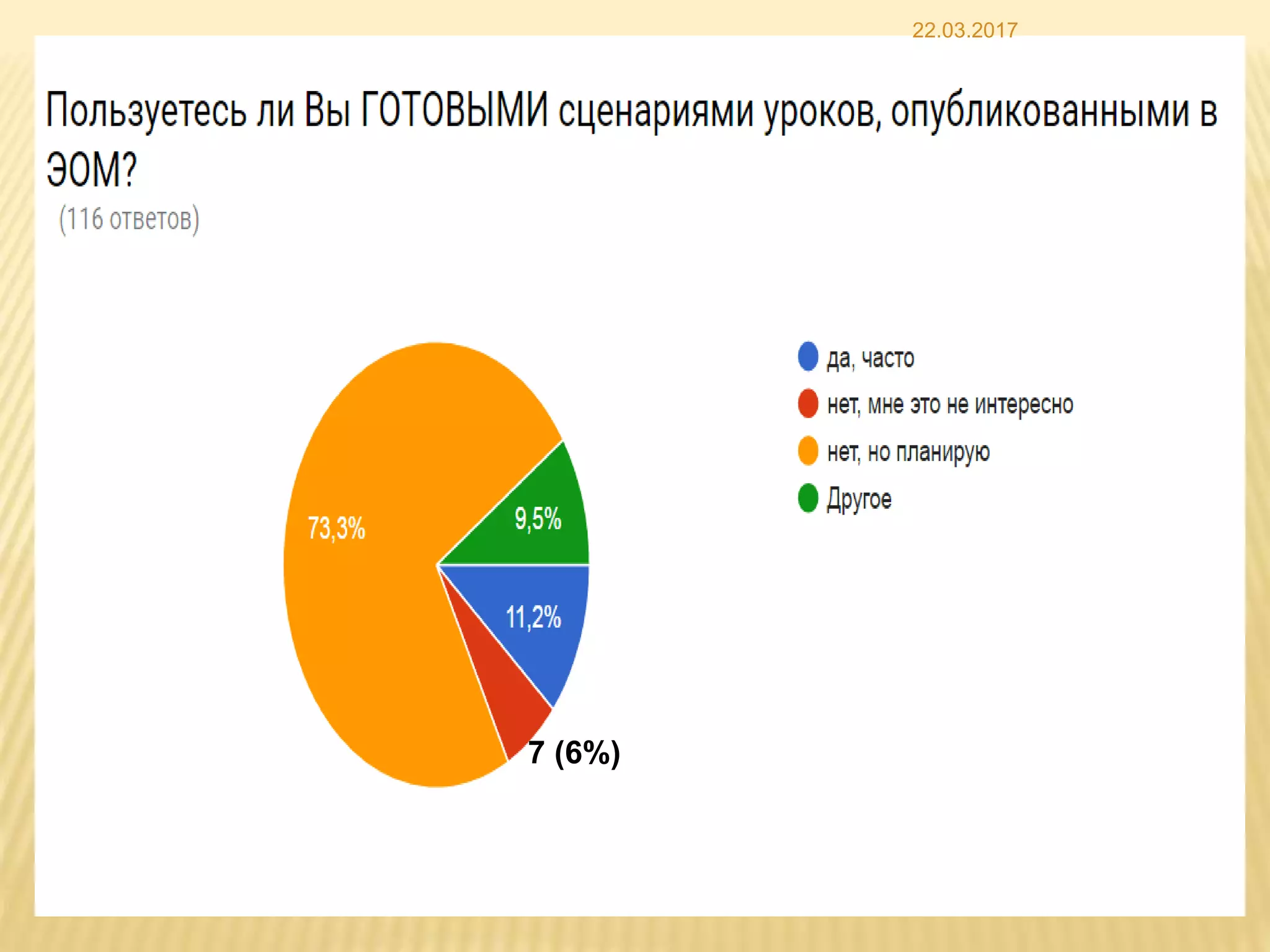 22.03.2017

Пользуетесь ли Вы ГОТОВЫМИ сценариями уроков, опубликованными в ЭОМ?

(116 ответов)

73,3%
9,5%
11,2%
7 (6%)

да, часто
нет, мне это не интересно
нет, но планирую
Другое